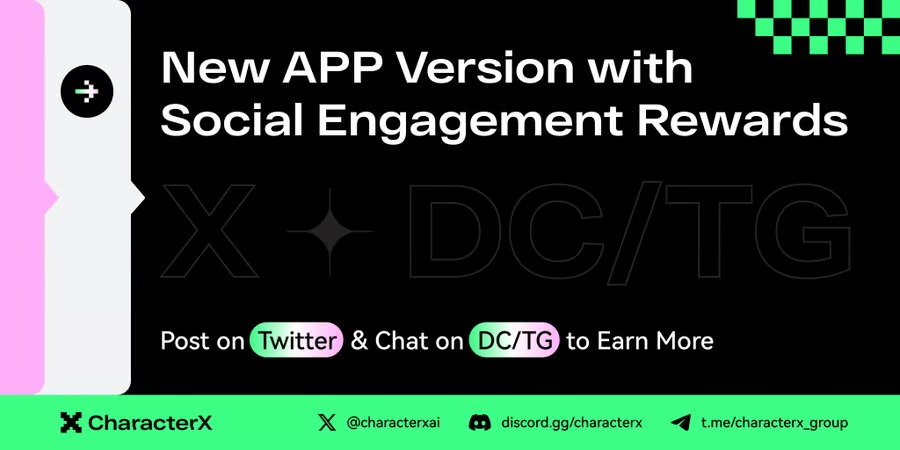 New APP Version with Social Engagement Rewards

X DC/TG

Post on Twitter & Chat on DC/TG to Earn More

CharacterX

@characterxai

discord.gg/characterx

t.me/characterx_group